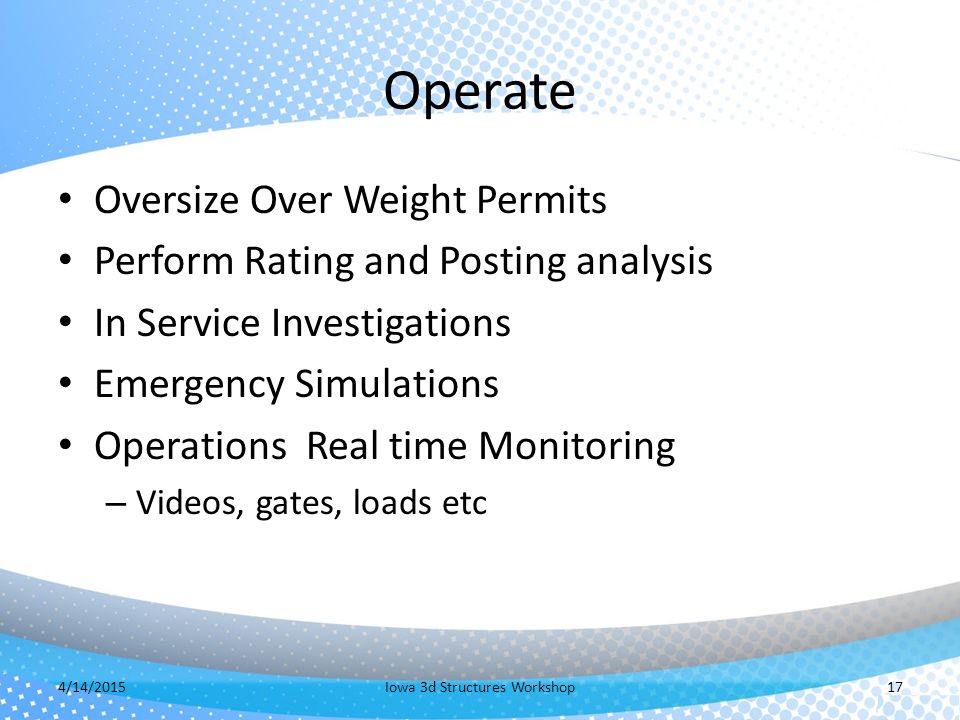 Operate

• Oversize Over Weight Permits
• Perform Rating and Posting analysis
• In Service Investigations
• Emergency Simulations
• Operations  Real time Monitoring
– Videos, gates, loads etc

4/14/2015 Iowa 3d Structures Workshop 17